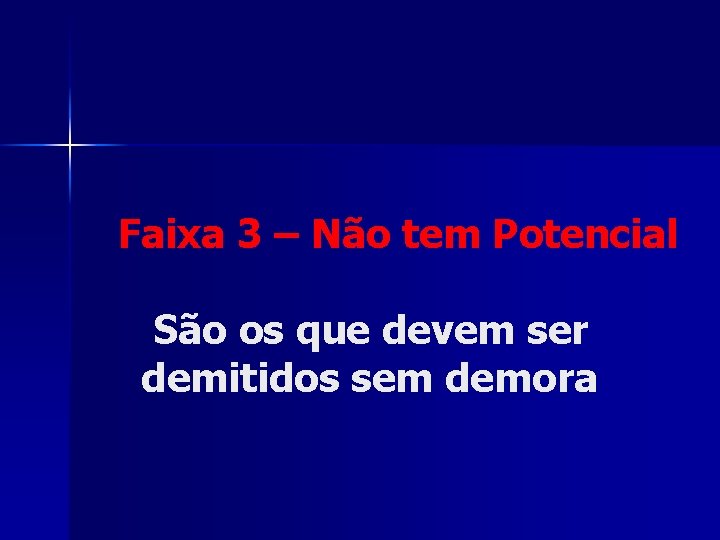 Faixa 3 – Não tem Potencial

São os que devem ser demitidos sem demora